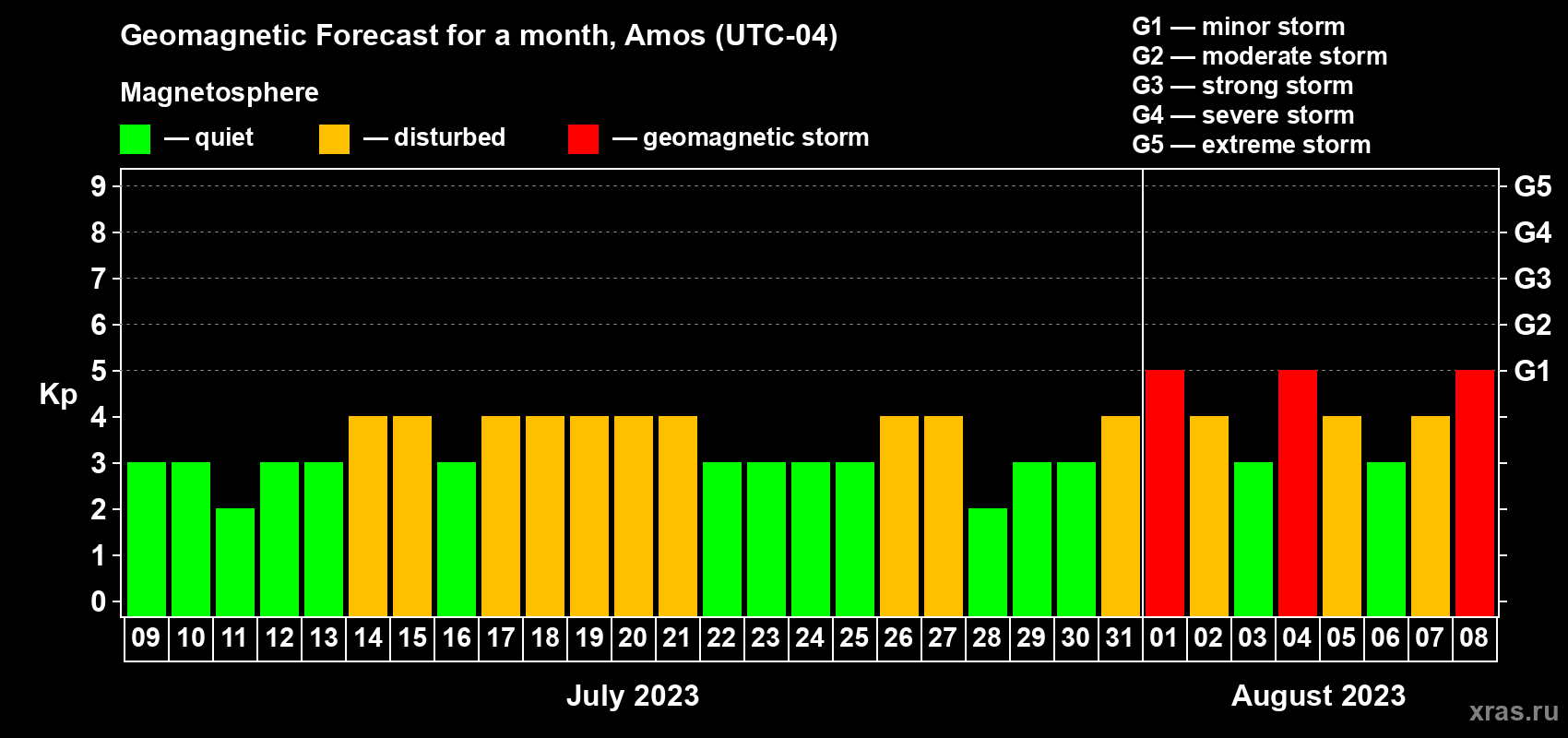 Geomagnetic Forecast for a month, Amos (UTC-04)

Magnetosphere

— quiet — disturbed — geomagnetic storm

G1 — minor storm
G2 — moderate storm
G3 — strong storm
G4 — severe storm
G5 — extreme storm

Kp

9
8
7
6
5
4
3
2
1
0

G5
G4
G3
G2
G1

09 10 11 12 13 14 15 16 17 18 19 20 21 22 23 24 25 26 27 28 29 30 31 01 02 03 04 05 06 07 08

July 2023

August 2023

xras.ru